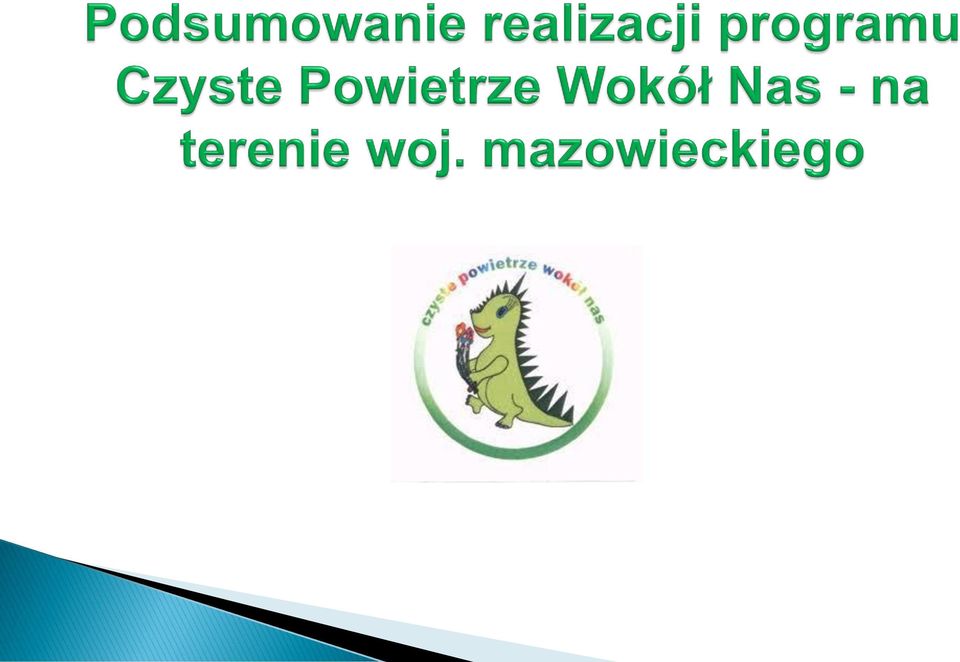 Podsumowanie realizacji programu Czyste Powietrze Wokół Nas - na terenie woj. mazowieckiego

czyste powietrze wokół nas